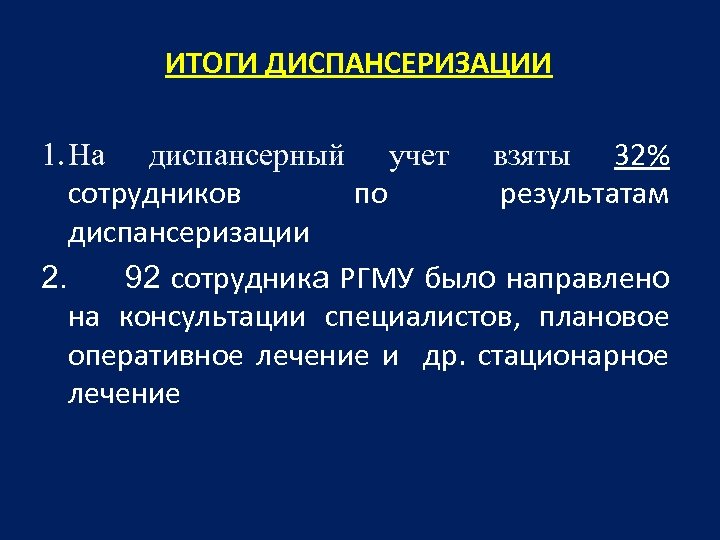 ИТОГИ ДИСПАНСЕРИЗАЦИИ

1. На диспансерный учет взяты 32% сотрудников по результатам диспансеризации

2. 92 сотрудника РГМУ было направлено на консультации специалистов, плановое оперативное лечение и др. стационарное лечение